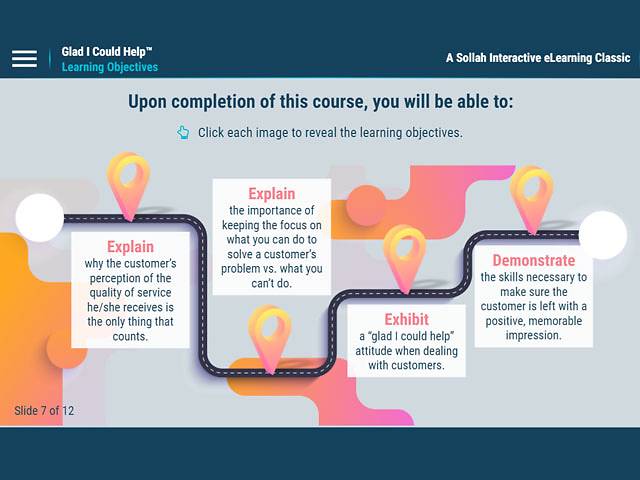 Glad I Could Help™
Learning Objectives

A Sollah Interactive eLearning Classic

Upon completion of this course, you will be able to:

Click each image to reveal the learning objectives.

Explain
why the customer's perception of the quality of service he/she receives is the only thing that counts.

Explain
the importance of keeping the focus on what you can do to solve a customer's problem vs. what you can't do.

Exhibit
a "glad I could help" attitude when dealing with customers.

Demonstrate
the skills necessary to make sure the customer is left with a positive, memorable impression.

Slide 7 of 12